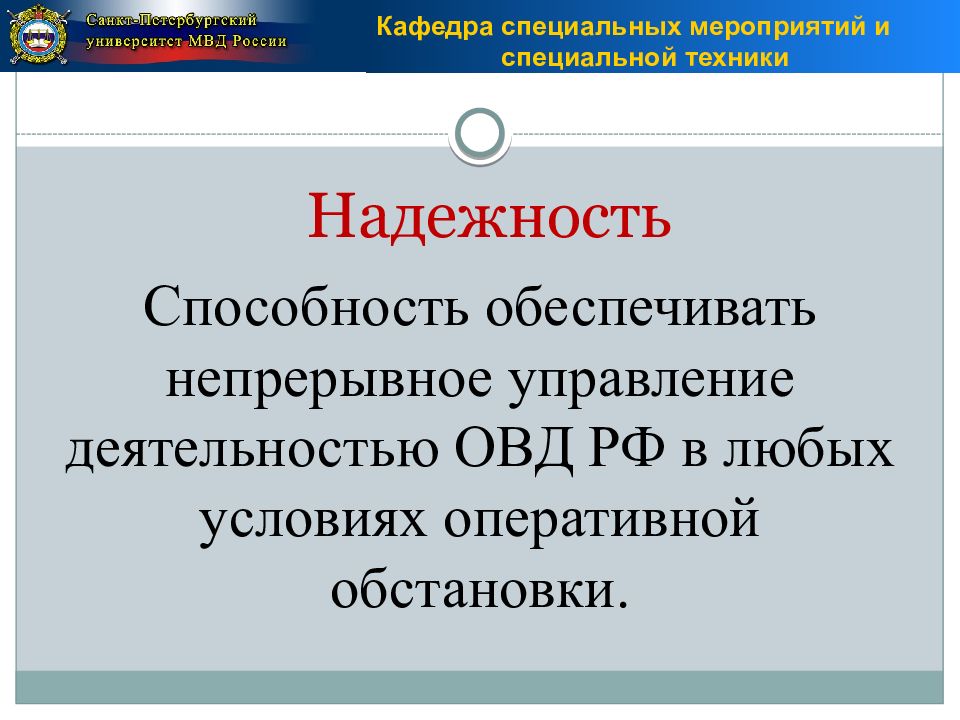 Санкт-Петербургский университет МВД России

Кафедра специальных мероприятий и специальной техники

Надежность

Способность обеспечивать непрерывное управление деятельностью ОВД РФ в любых условиях оперативной обстановки.